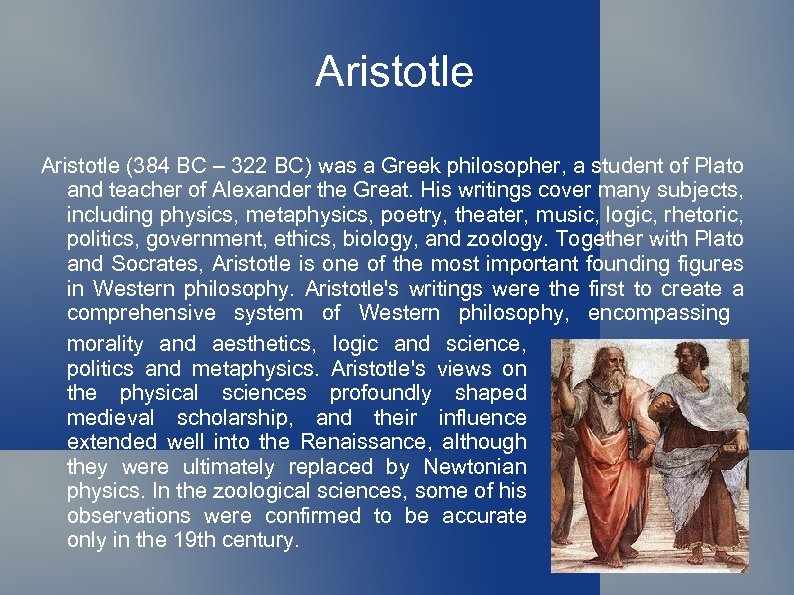 Aristotle

Aristotle (384 BC – 322 BC) was a Greek philosopher, a student of Plato and teacher of Alexander the Great. His writings cover many subjects, including physics, metaphysics, poetry, theater, music, logic, rhetoric, politics, government, ethics, biology, and zoology. Together with Plato and Socrates, Aristotle is one of the most important founding figures in Western philosophy. Aristotle's writings were the first to create a comprehensive system of Western philosophy, encompassing morality and aesthetics, logic and science, politics and metaphysics. Aristotle's views on the physical sciences profoundly shaped medieval scholarship, and their influence extended well into the Renaissance, although they were ultimately replaced by Newtonian physics. In the zoological sciences, some of his observations were confirmed to be accurate only in the 19th century.